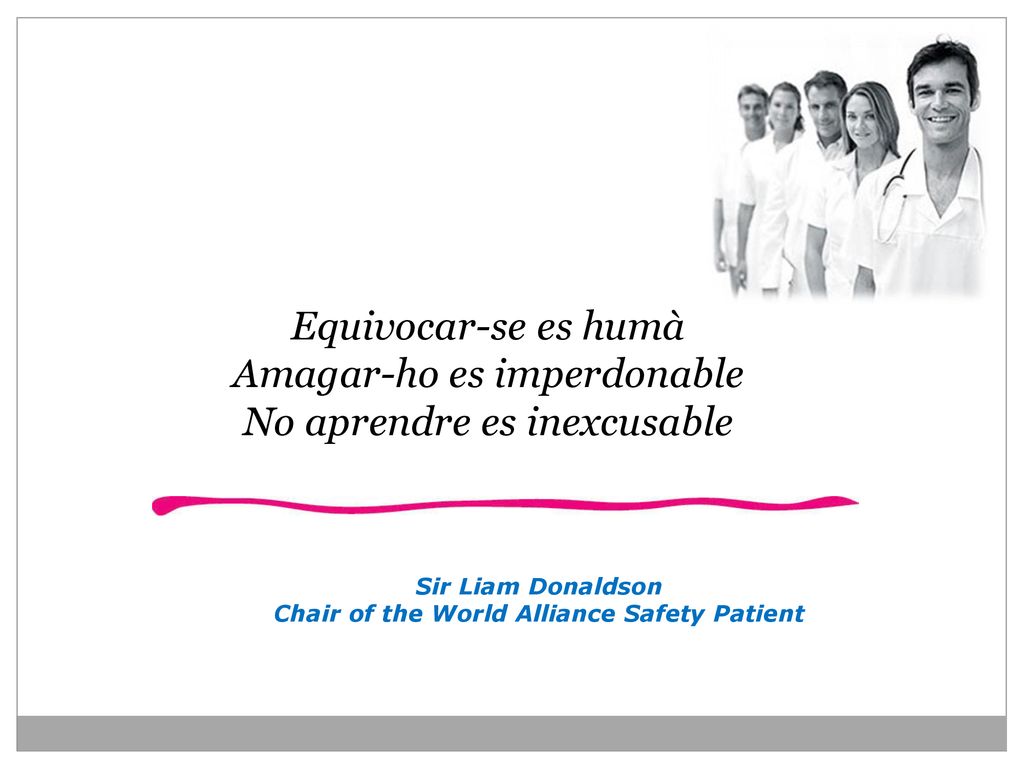 Equivocar-se es humà
Amagar-ho es imperdonable
No aprendre es inexcusable

Sir Liam Donaldson
Chair of the World Alliance Safety Patient